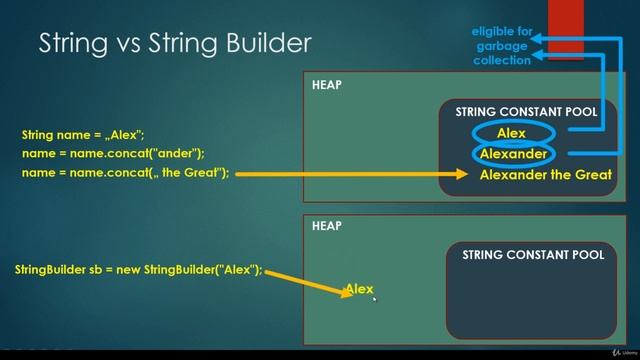 String vs String Builder

eligible for garbage collection

HEAP

STRING CONSTANT POOL

Alex

Alexander

Alexander the Great

String name = „Alex";
name = name.concat("ander");
name = name.concat(„ the Great");

HEAP

STRING CONSTANT POOL

StringBuilder sb = new StringBuilder("Alex");

Alex

Udemy